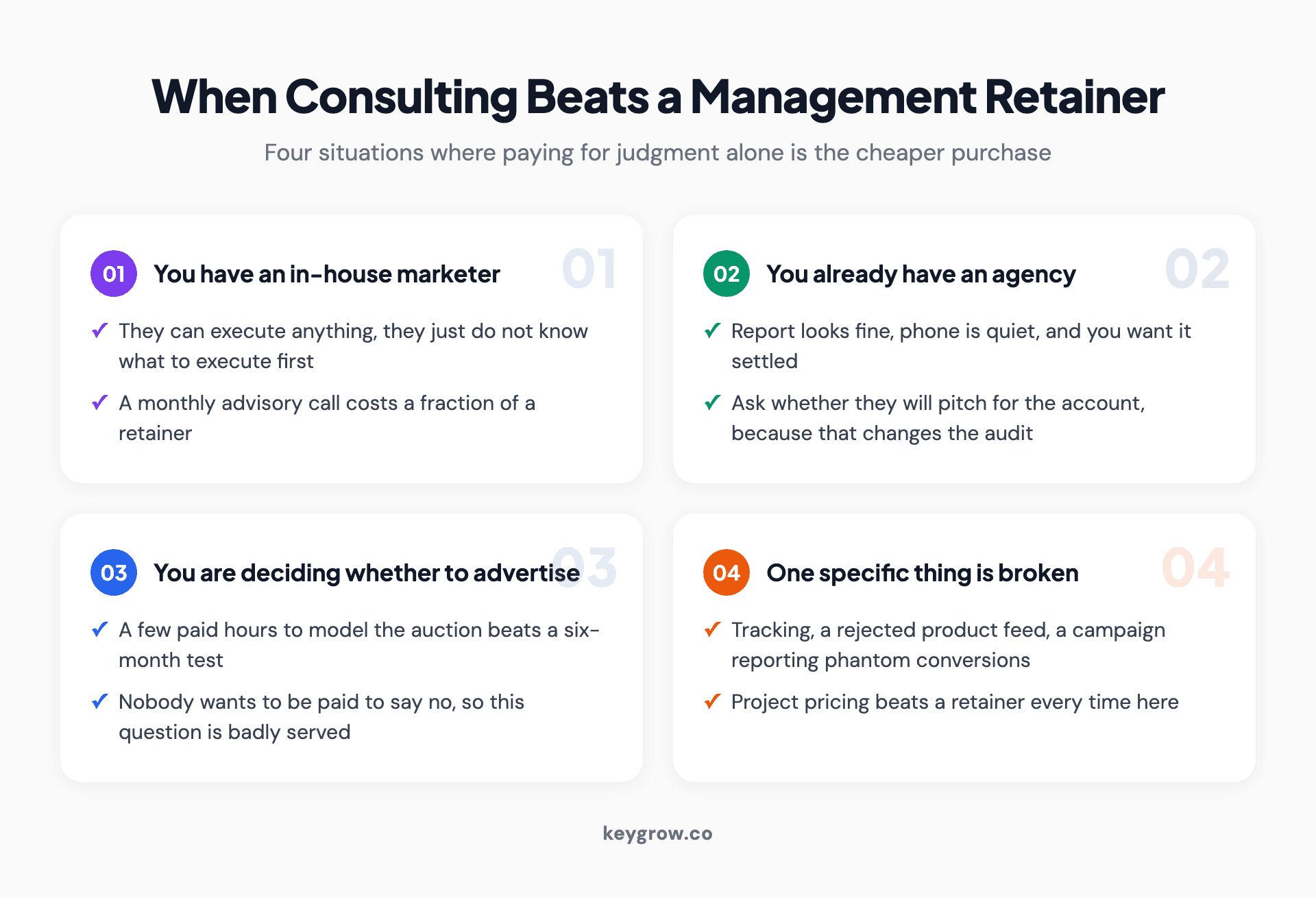 When Consulting Beats a Management Retainer

Four situations where paying for judgment alone is the cheaper purchase

01 You have an in-house marketer 01

✓ They can execute anything, they just do not know what to execute first

✓ A monthly advisory call costs a fraction of a retainer

02 You already have an agency 02

✓ Report looks fine, phone is quiet, and you want it settled

✓ Ask whether they will pitch for the account, because that changes the audit

03 You are deciding whether to advertise 03

✓ A few paid hours to model the auction beats a six-month test

✓ Nobody wants to be paid to say no, so this question is badly served

04 One specific thing is broken 04

✓ Tracking, a rejected product feed, a campaign reporting phantom conversions

✓ Project pricing beats a retainer every time here

keygrow.co